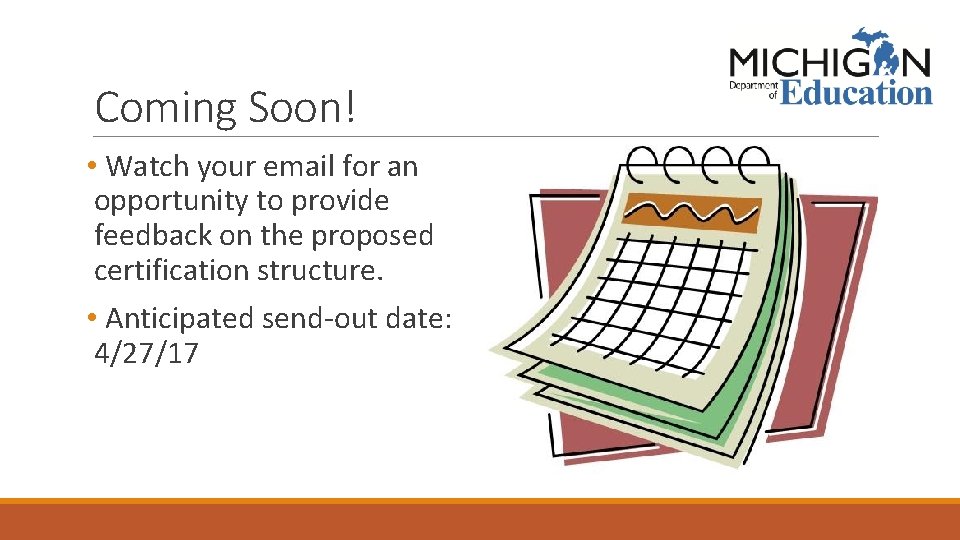 MICHIGAN
Department of Education

Coming Soon!

• Watch your email for an opportunity to provide feedback on the proposed certification structure.

• Anticipated send-out date: 4/27/17